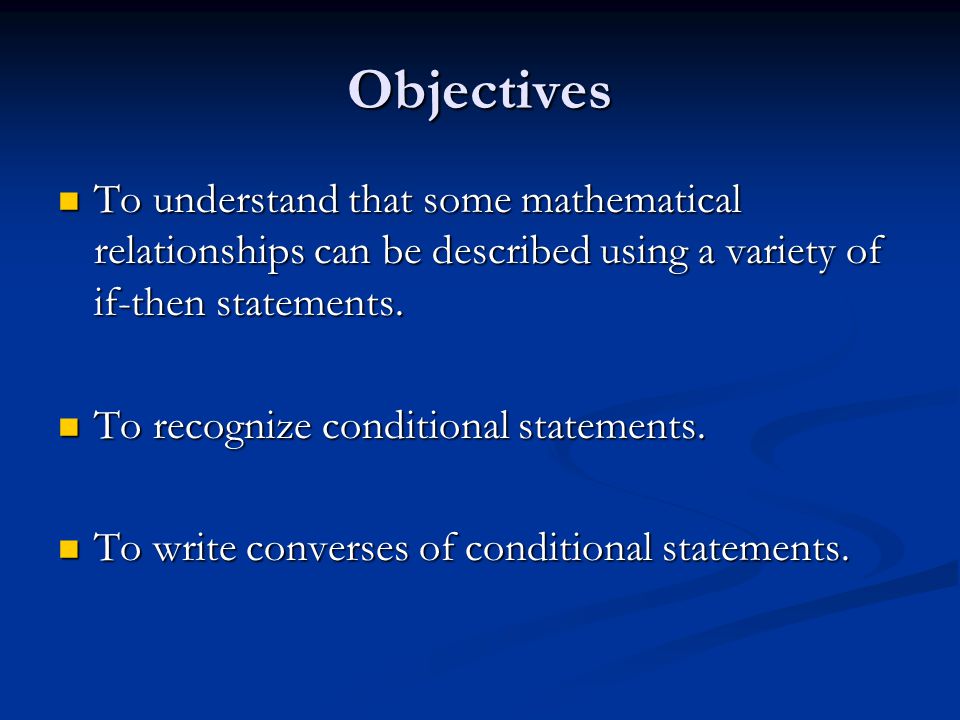 Objectives

To understand that some mathematical relationships can be described using a variety of if-then statements.

To recognize conditional statements.

To write converses of conditional statements.